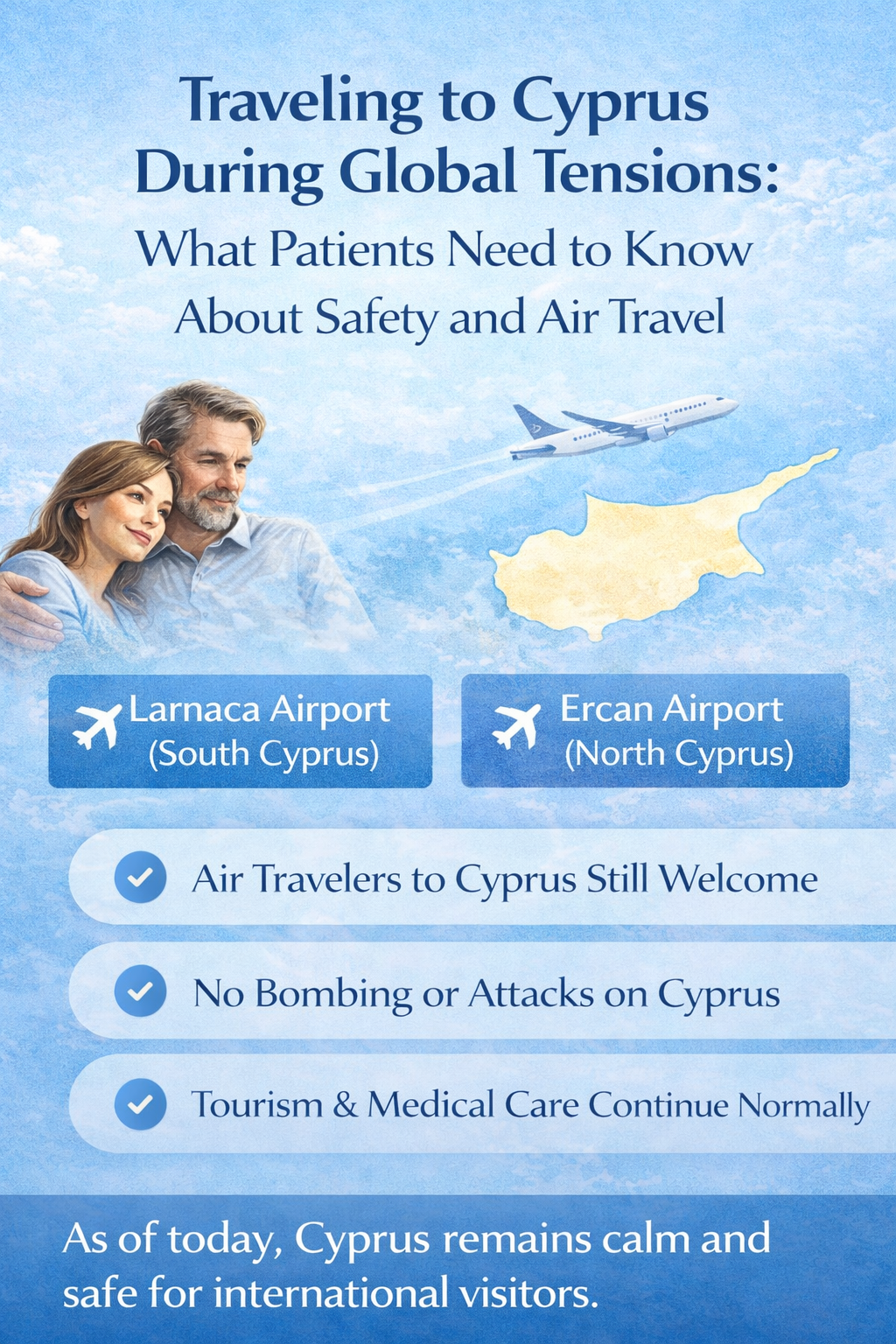 Traveling to Cyprus During Global Tensions:

What Patients Need to Know About Safety and Air Travel

Larnaca Airport (South Cyprus)

Ercan Airport (North Cyprus)

Air Travelers to Cyprus Still Welcome

No Bombing or Attacks on Cyprus

Tourism & Medical Care Continue Normally

As of today, Cyprus remains calm and safe for international visitors.